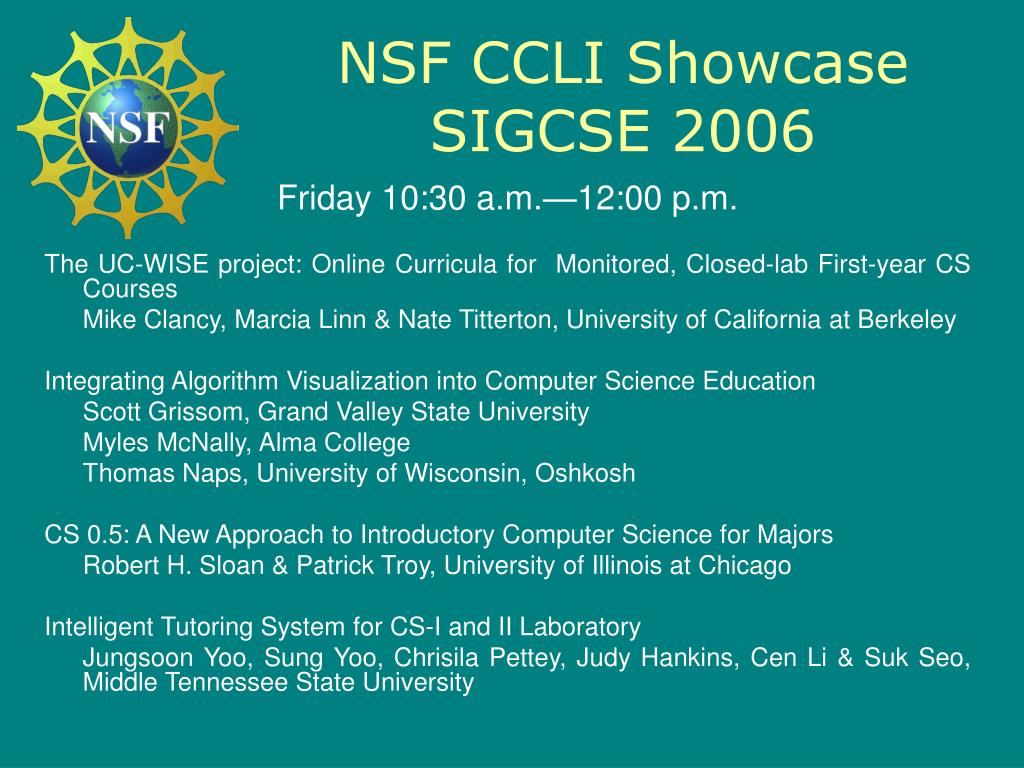 NSF

NSF CCLI Showcase
SIGCSE 2006

Friday 10:30 a.m.—12:00 p.m.

The UC-WISE project: Online Curricula for Monitored, Closed-lab First-year CS Courses
Mike Clancy, Marcia Linn & Nate Titterton, University of California at Berkeley

Integrating Algorithm Visualization into Computer Science Education
Scott Grissom, Grand Valley State University
Myles McNally, Alma College
Thomas Naps, University of Wisconsin, Oshkosh

CS 0.5: A New Approach to Introductory Computer Science for Majors
Robert H. Sloan & Patrick Troy, University of Illinois at Chicago

Intelligent Tutoring System for CS-I and II Laboratory
Jungsoon Yoo, Sung Yoo, Chrisila Pettey, Judy Hankins, Cen Li & Suk Seo, Middle Tennessee State University